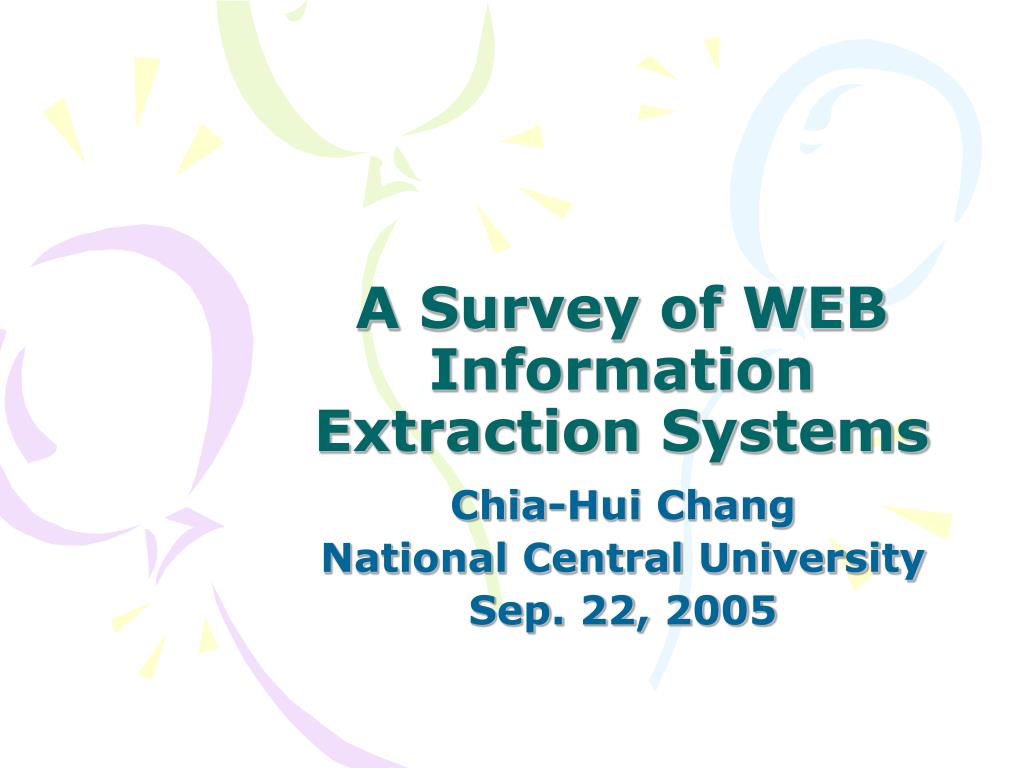 A Survey of WEB Information Extraction Systems

Chia-Hui Chang
National Central University
Sep. 22, 2005